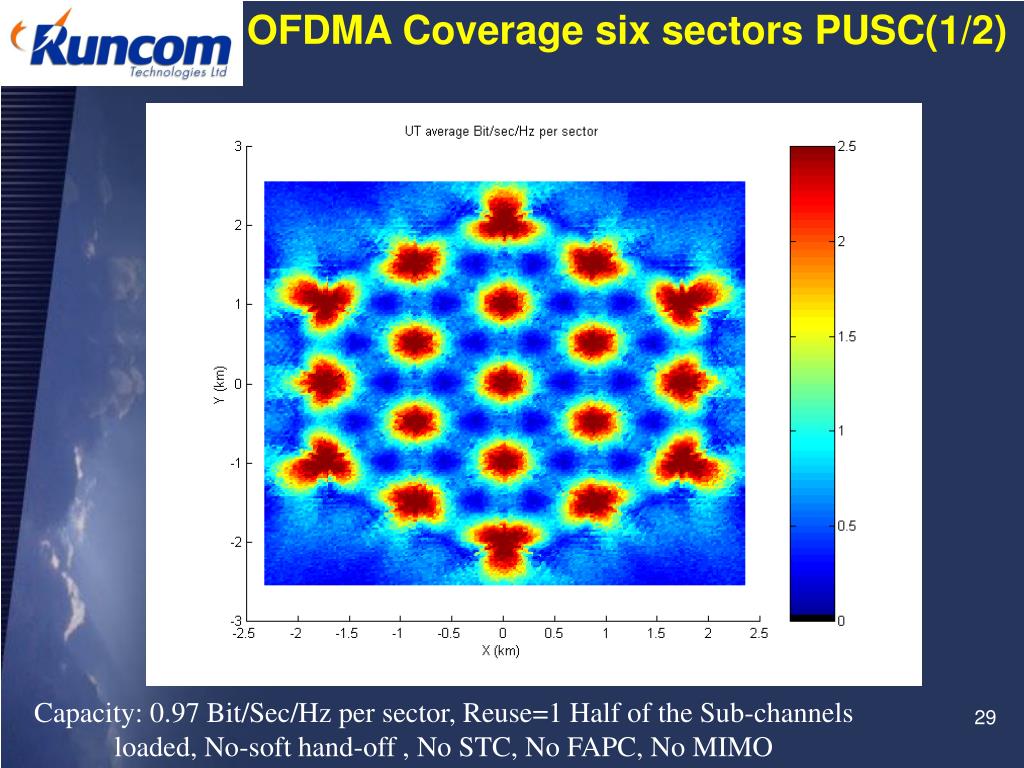 Runcom
Technologies Ltd

OFDMA Coverage six sectors PUSC(1/2)

UT average Bit/sec/Hz per sector

3
2
1
0
-1
-2
-3

Y (km)

-2.5 -2 -1.5 -1 -0.5 0 0.5 1 1.5 2 2.5

X (km)

2.5
2
1.5
1
0.5
0

Capacity: 0.97 Bit/Sec/Hz per sector, Reuse=1 Half of the Sub-channels loaded, No-soft hand-off , No STC, No FAPC, No MIMO

29